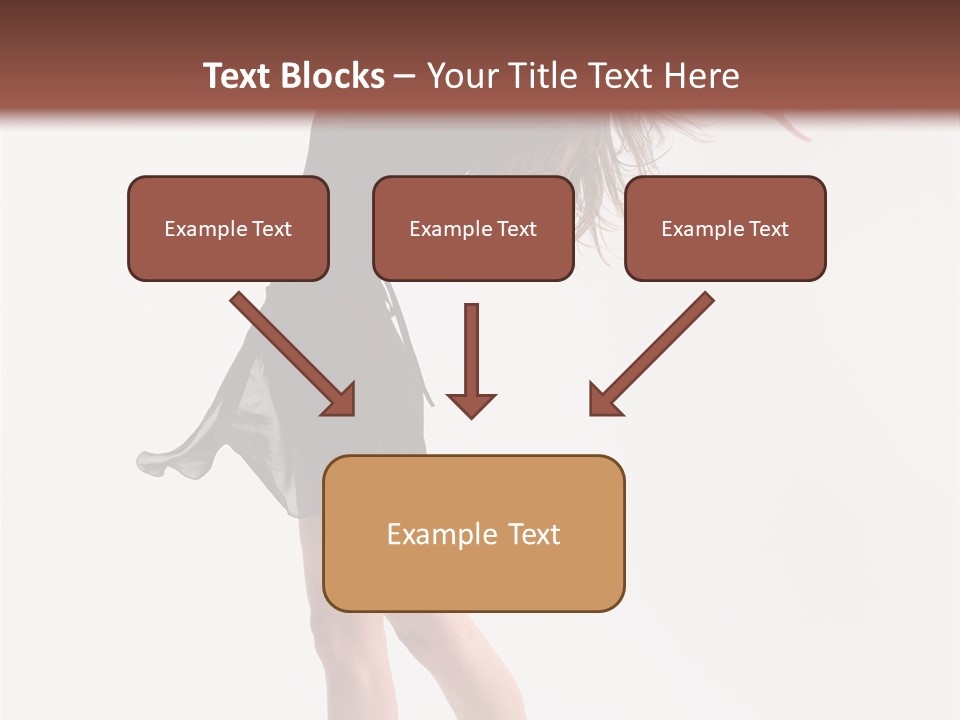 Text Blocks – Your Title Text Here

Example Text

Example Text

Example Text

Example Text